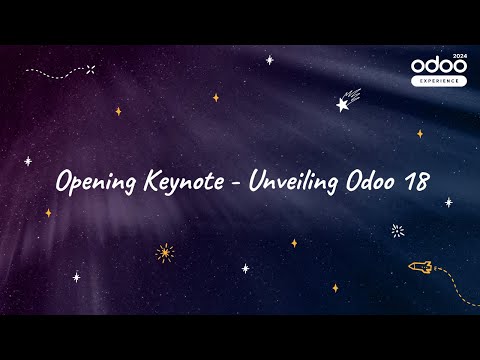 2024
odoo
EXPERIENCE

Opening Keynote - Unveiling Odoo 18